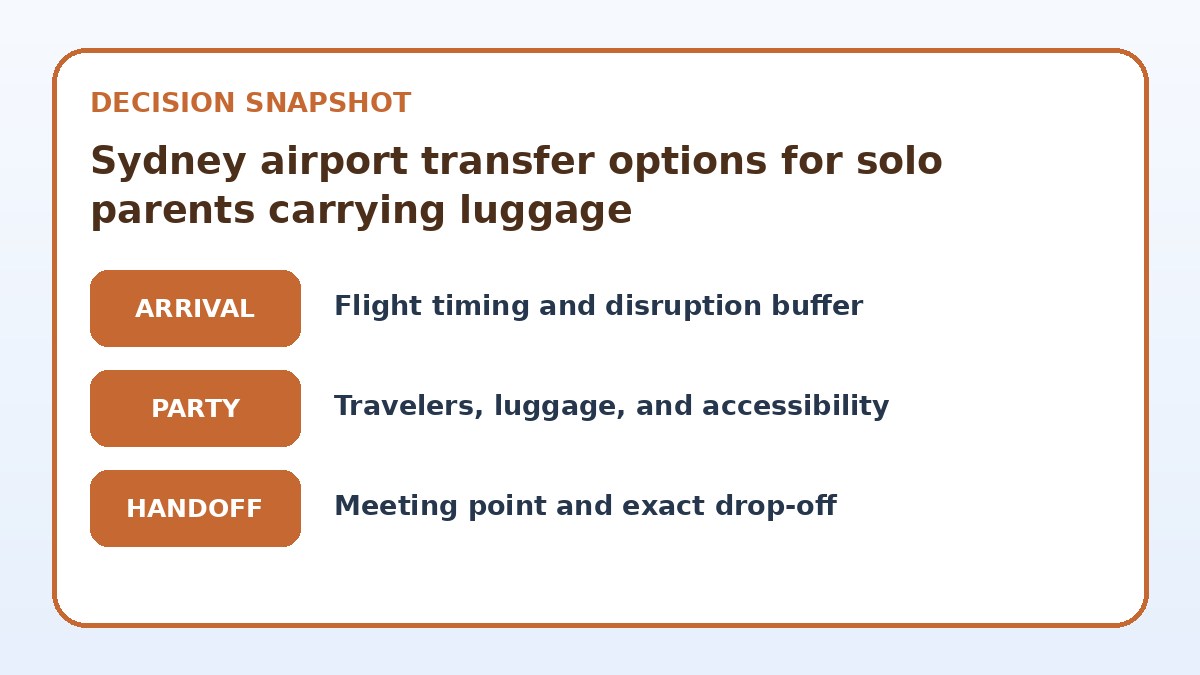 DECISION SNAPSHOT

Sydney airport transfer options for solo parents carrying luggage

ARRIVAL
Flight timing and disruption buffer

PARTY
Travelers, luggage, and accessibility

HANDOFF
Meeting point and exact drop-off